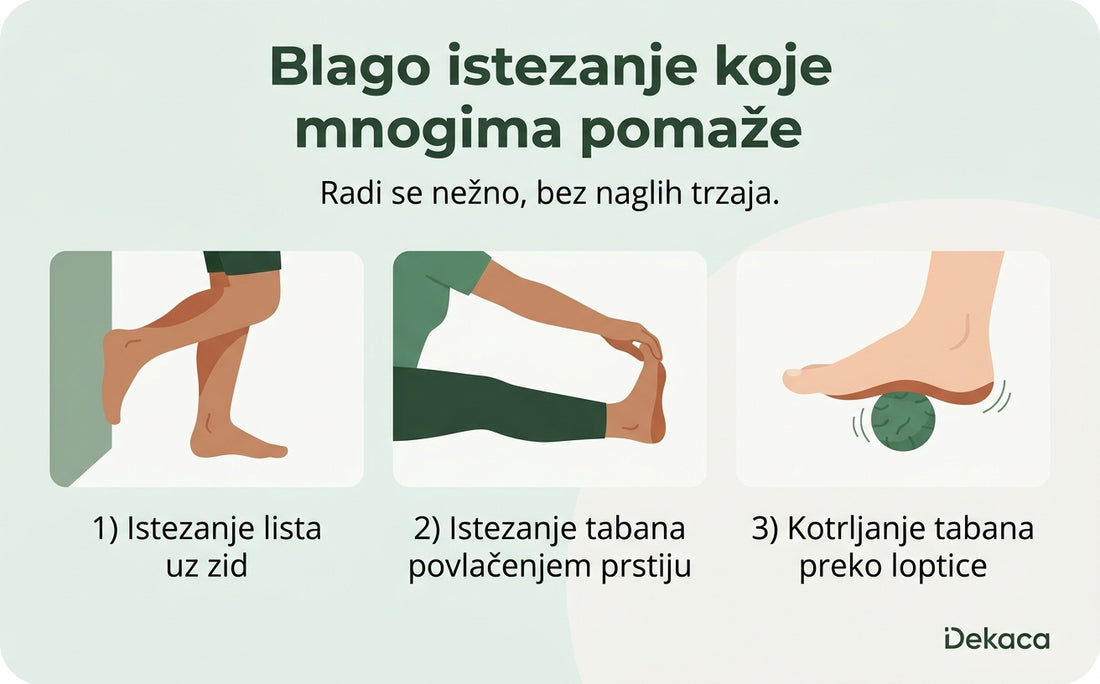 Blago istezanje koje mnogima pomaže

Radi se nežno, bez naglih trzaja.

1) Istezanje lista uz zid

2) Istezanje tabana povlačenjem prstiju

3) Kotrljanje tabana preko loptice

Dekaca